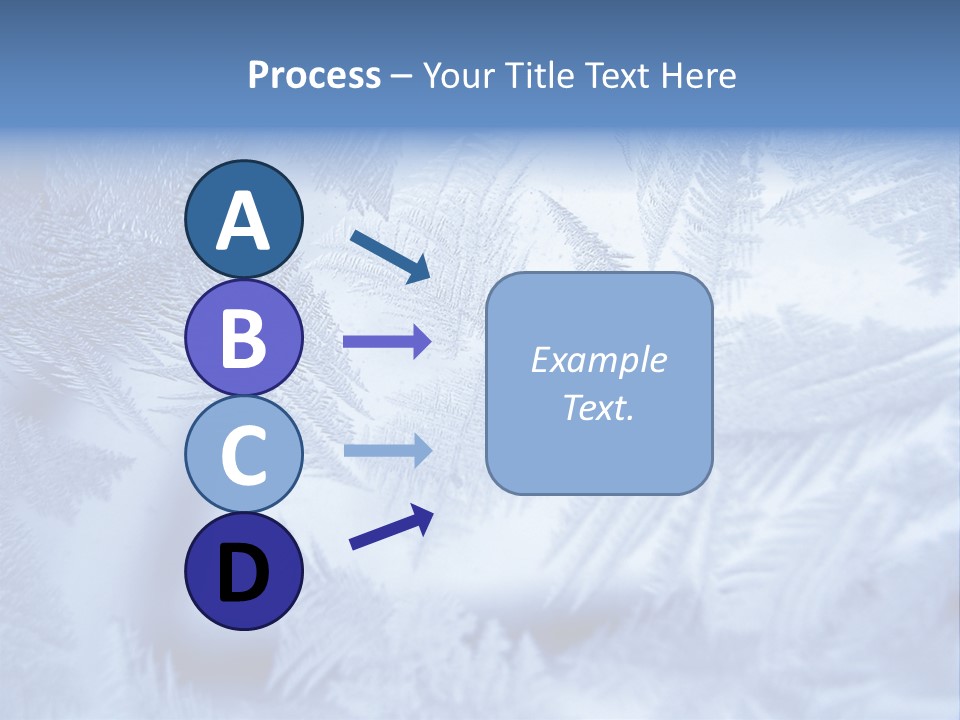 Process – Your Title Text Here

A

B

C

D

Example Text.